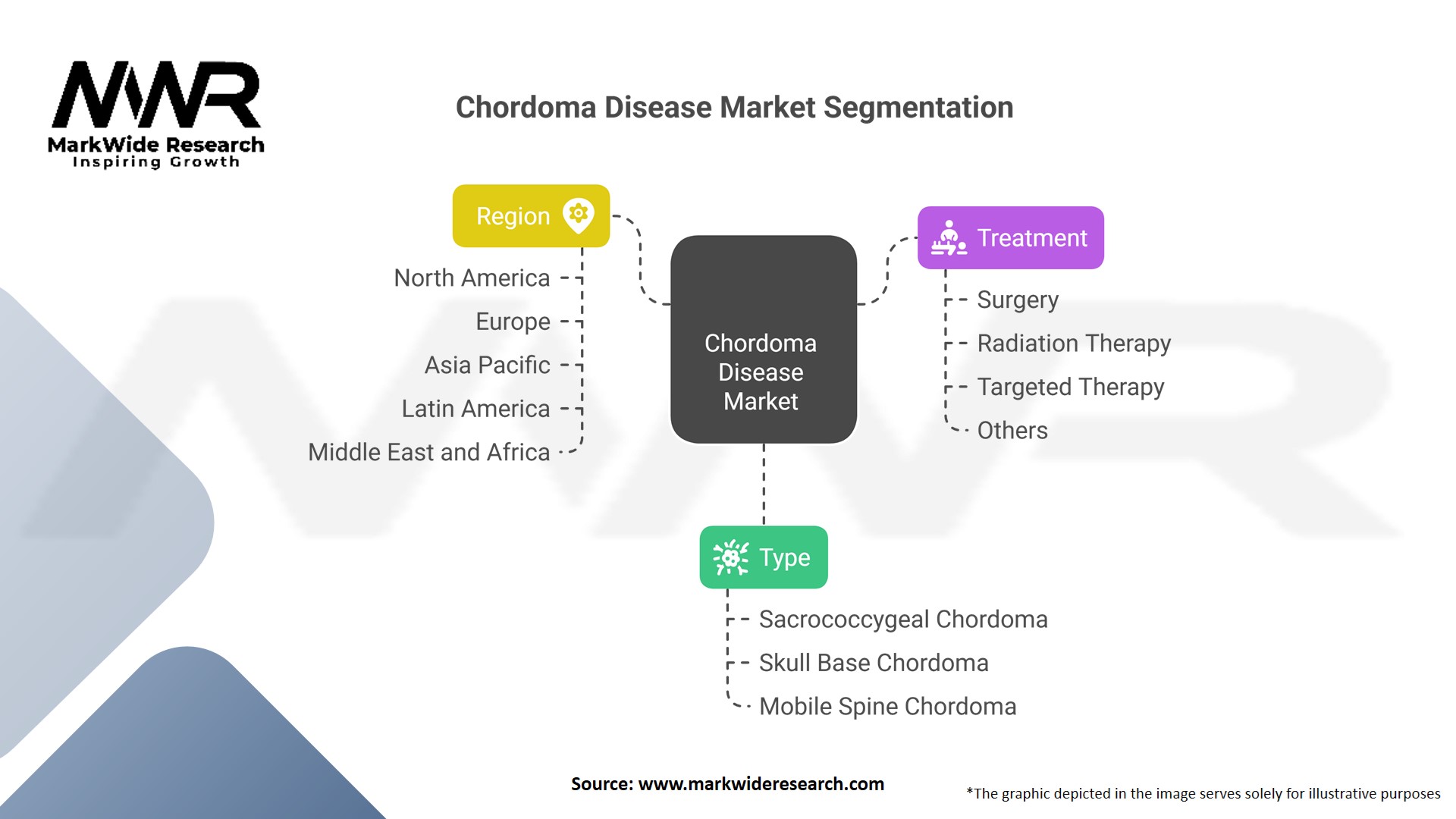 MWR
MarkWide Research
Inspiring Growth

Chordoma Disease Market Segmentation

Region
North America
Europe
Asia Pacific
Latin America
Middle East and Africa

Chordoma Disease Market

Treatment
Surgery
Radiation Therapy
Targeted Therapy
Others

Type
Sacrococcygeal Chordoma
Skull Base Chordoma
Mobile Spine Chordoma

Source: www.markwideresearch.com

*The graphic depicted in the image serves solely for illustrative purposes